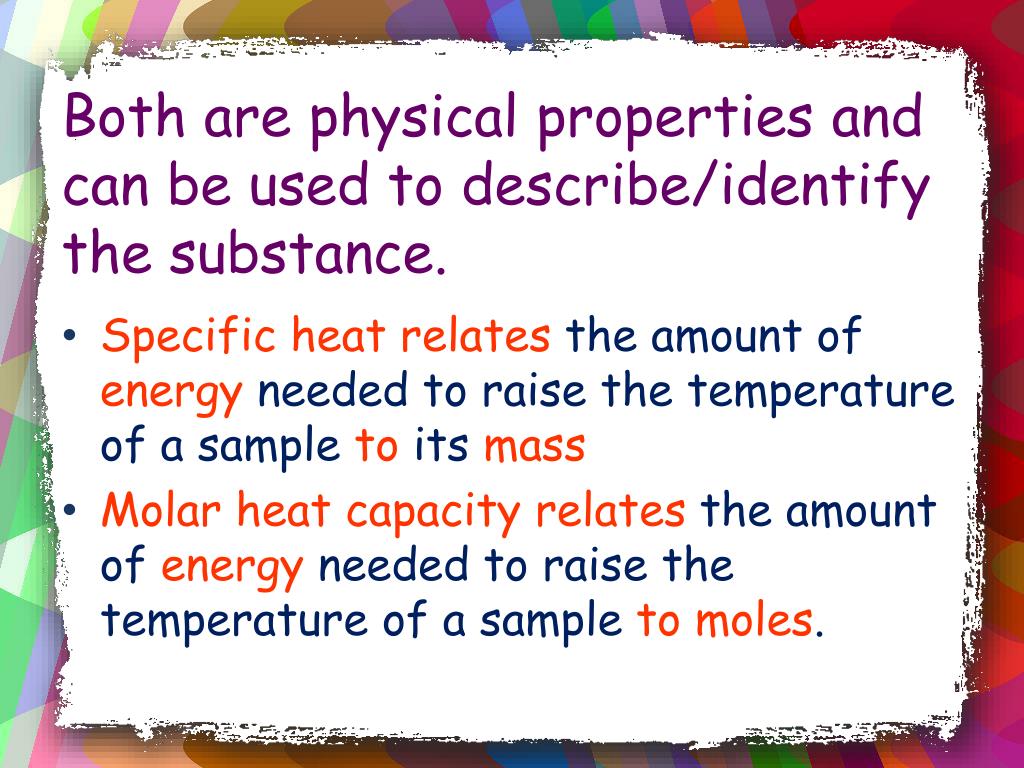 Both are physical properties and can be used to describe/identify the substance.

• Specific heat relates the amount of energy needed to raise the temperature of a sample to its mass
• Molar heat capacity relates the amount of energy needed to raise the temperature of a sample to moles.